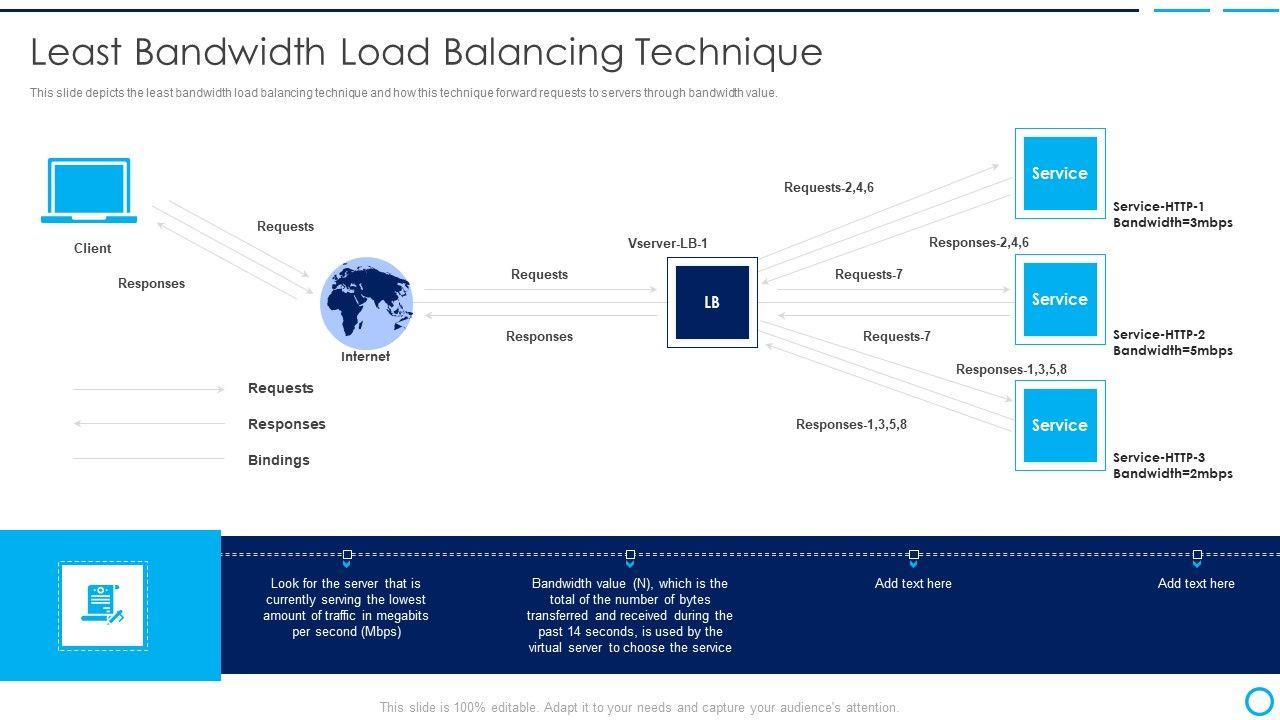 Least Bandwidth Load Balancing Technique

This slide depicts the least bandwidth load balancing technique and how this technique forward requests to servers through bandwidth value.

Client

Requests

Responses

Internet

Requests

Responses

Vserver-LB-1

LB

Requests-2,4,6

Responses-2,4,6

Requests-7

Requests-7

Responses-1,3,5,8

Responses-1,3,5,8

Service

Service-HTTP-1
Bandwidth=3mbps

Service

Service-HTTP-2
Bandwidth=5mbps

Service

Service-HTTP-3
Bandwidth=2mbps

Requests

Responses

Bindings

Look for the server that is currently serving the lowest amount of traffic in megabits per second (Mbps)

Bandwidth value (N), which is the total of the number of bytes transferred and received during the past 14 seconds, is used by the virtual server to choose the service

Add text here

Add text here

This slide is 100% editable. Adapt it to your needs and capture your audience's attention.